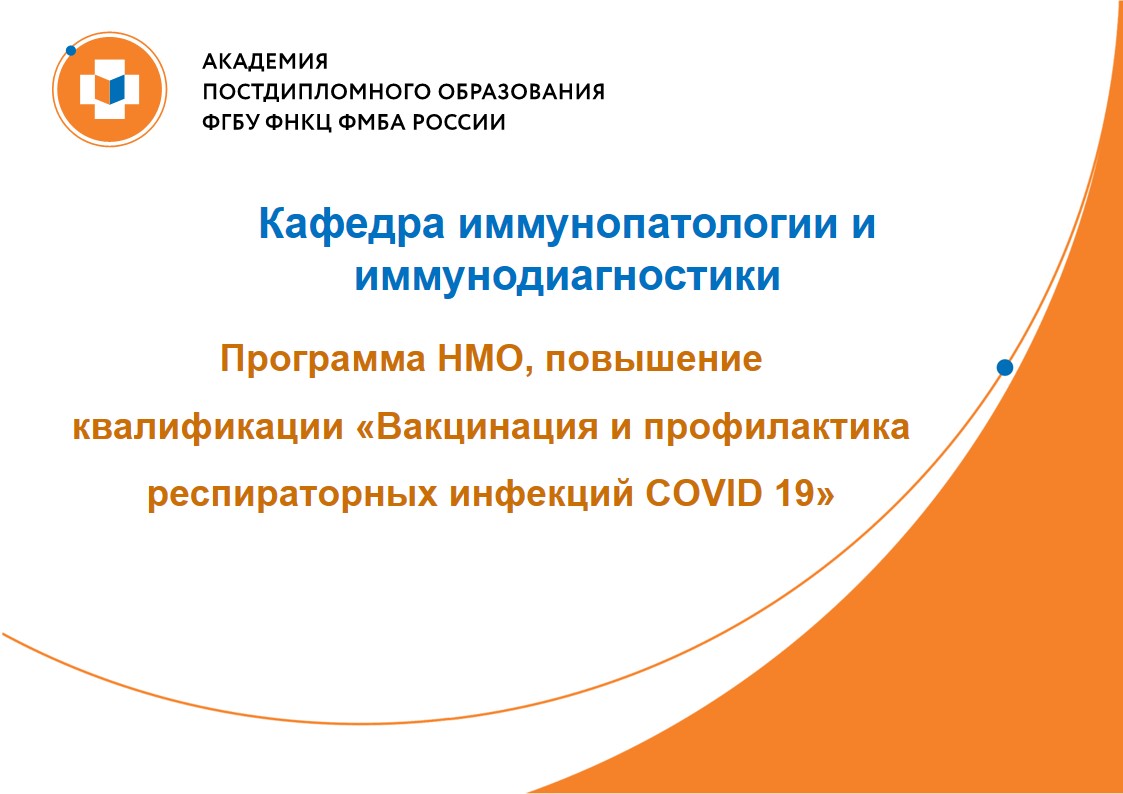 АКАДЕМИЯ
ПОСТДИПЛОМНОГО ОБРАЗОВАНИЯ
ФГБУ ФНКЦ ФМБА РОССИИ

Кафедра иммунопатологии и иммунодиагностики

Программа НМО, повышение квалификации «Вакцинация и профилактика респираторных инфекций COVID 19»